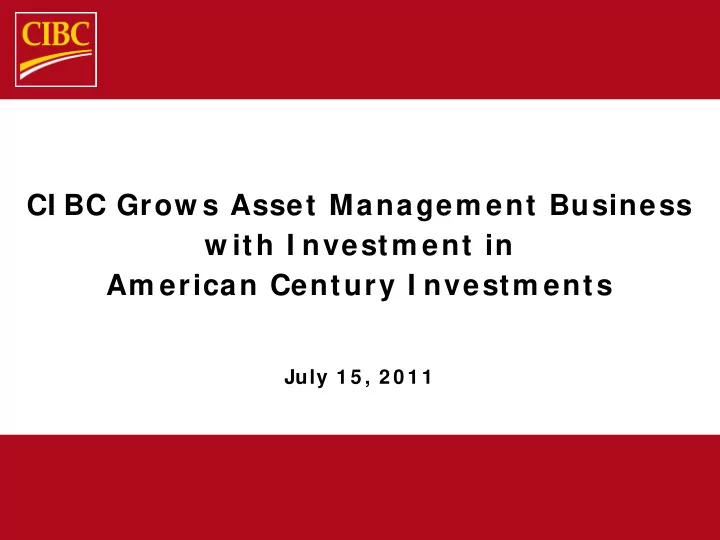 CIBC

CIBC Grows Asset Management Business with Investment in American Century Investments

July 15, 2011